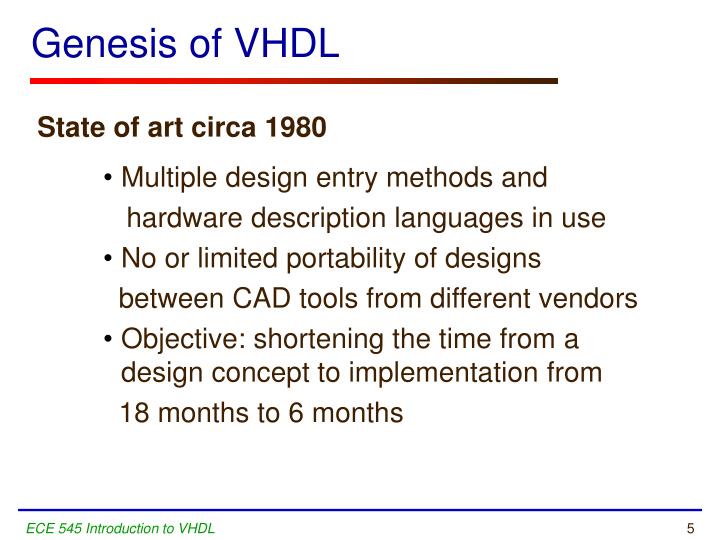 Genesis of VHDL

State of art circa 1980

• Multiple design entry methods and hardware description languages in use
• No or limited portability of designs between CAD tools from different vendors
• Objective: shortening the time from a design concept to implementation from 18 months to 6 months

ECE 545 Introduction to VHDL

5